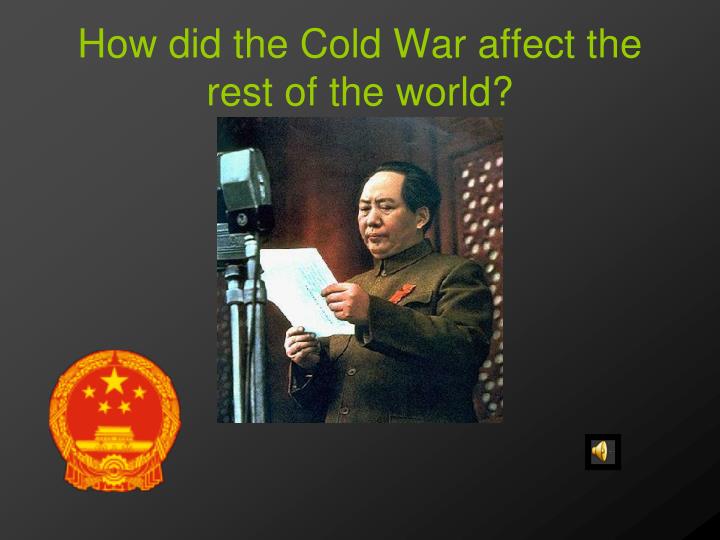 How did the Cold War affect the rest of the world?